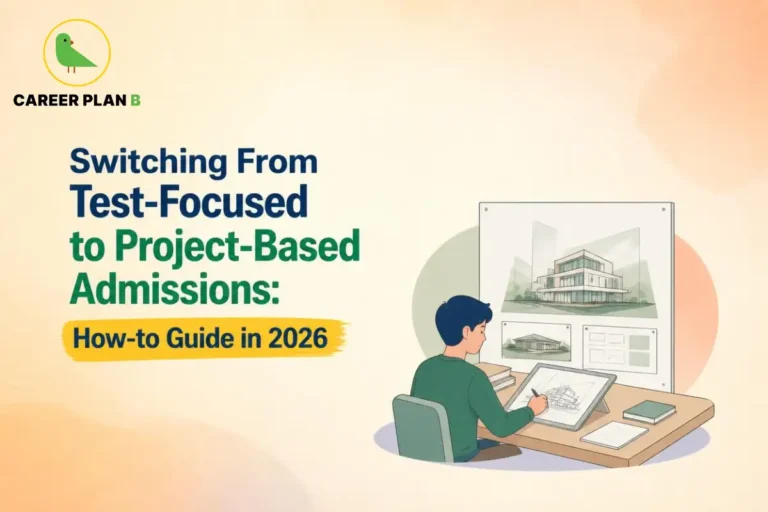 CAREER PLAN B

Switching From Test-Focused to Project-Based Admissions:

How-to Guide in 2026